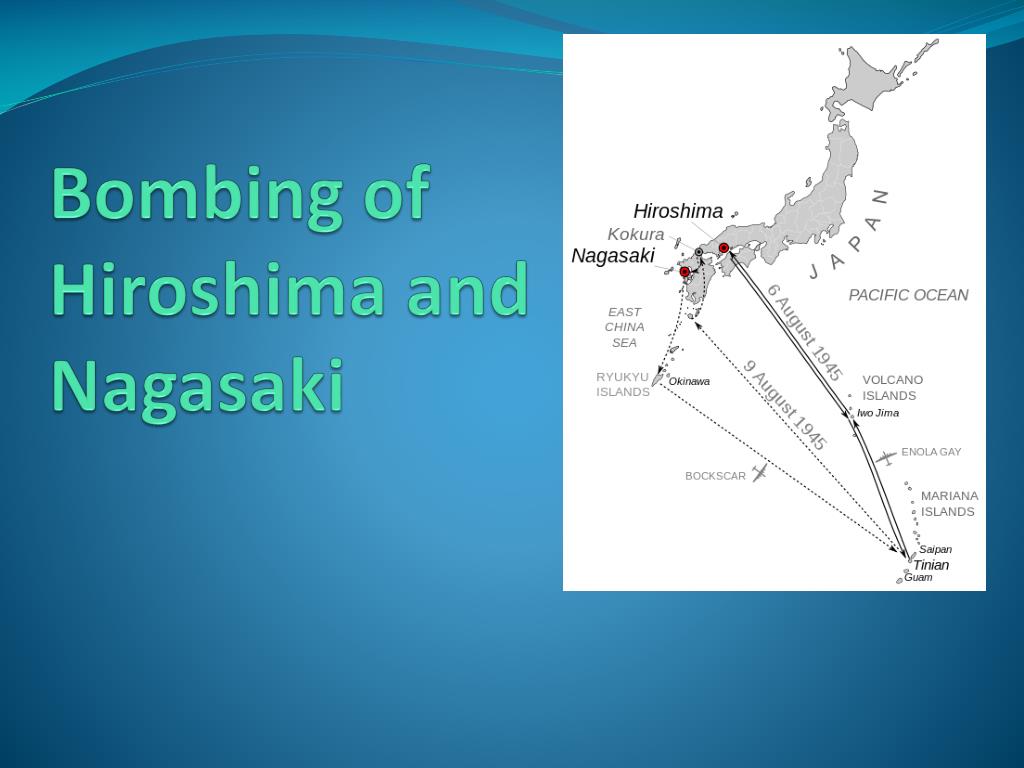 Bombing of Hiroshima and Nagasaki

Hiroshima
Kokura
Nagasaki
JAPAN
PACIFIC OCEAN
EAST CHINA SEA
6 August 1945
9 August 1945
RYUKYU ISLANDS
Okinawa
VOLCANO ISLANDS
Iwo Jima
ENOLA GAY
BOCKSCAR
MARIANA ISLANDS
Saipan
Tinian
Guam